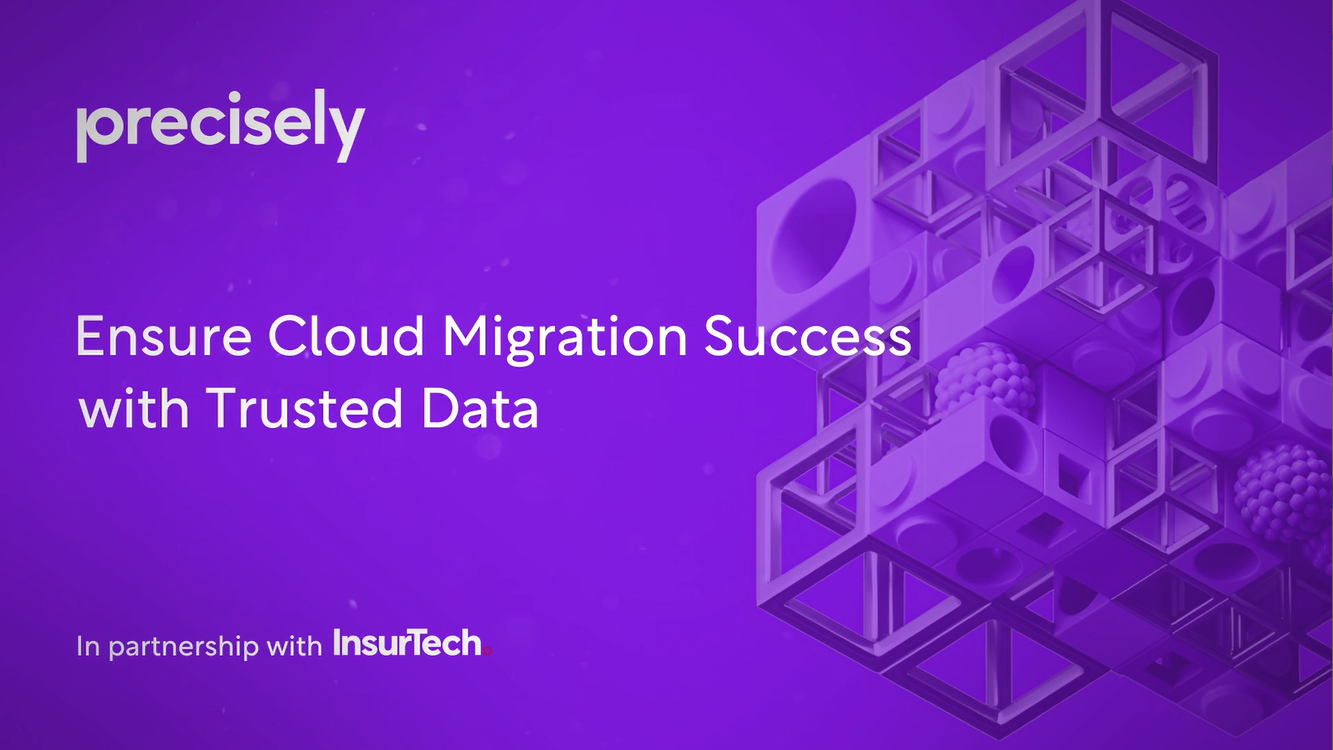 precisely

Ensure Cloud Migration Success with Trusted Data

In partnership with InsurTech.